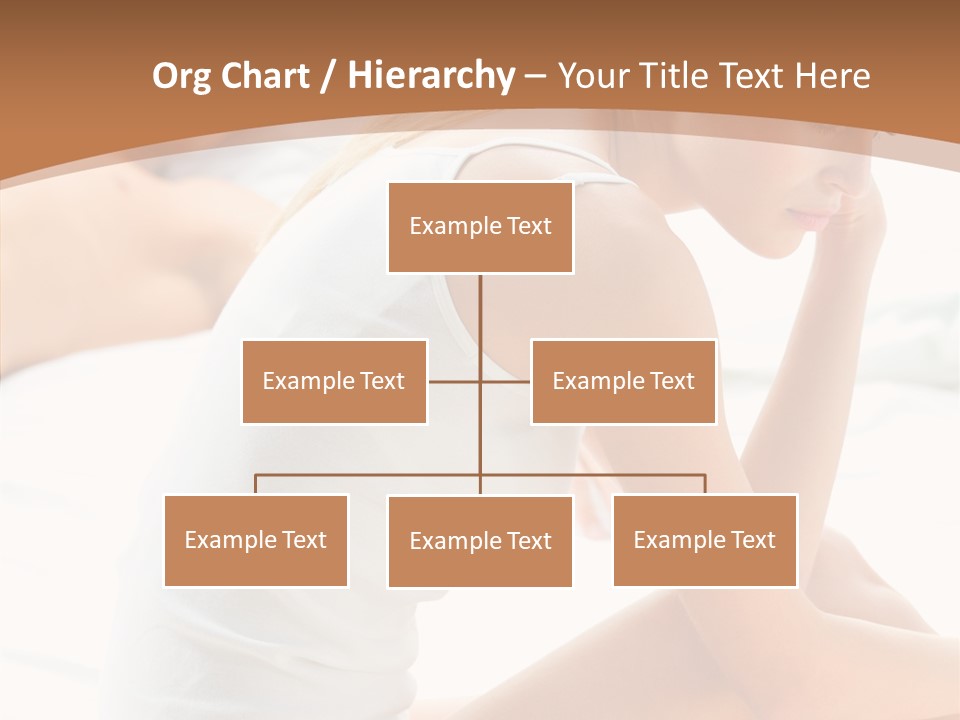 Org Chart / Hierarchy – Your Title Text Here

Example Text

Example Text

Example Text

Example Text

Example Text

Example Text